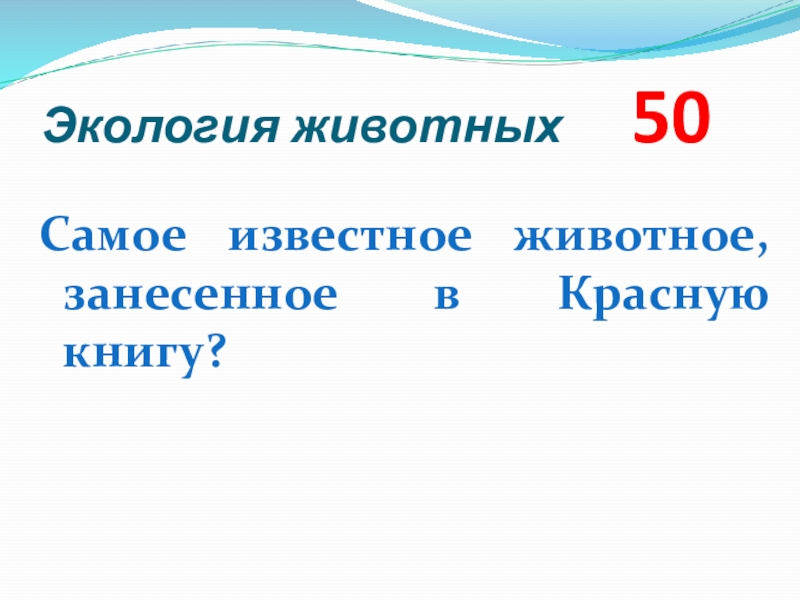 Экология животных 50

Самое известное животное, занесенное в Красную книгу?